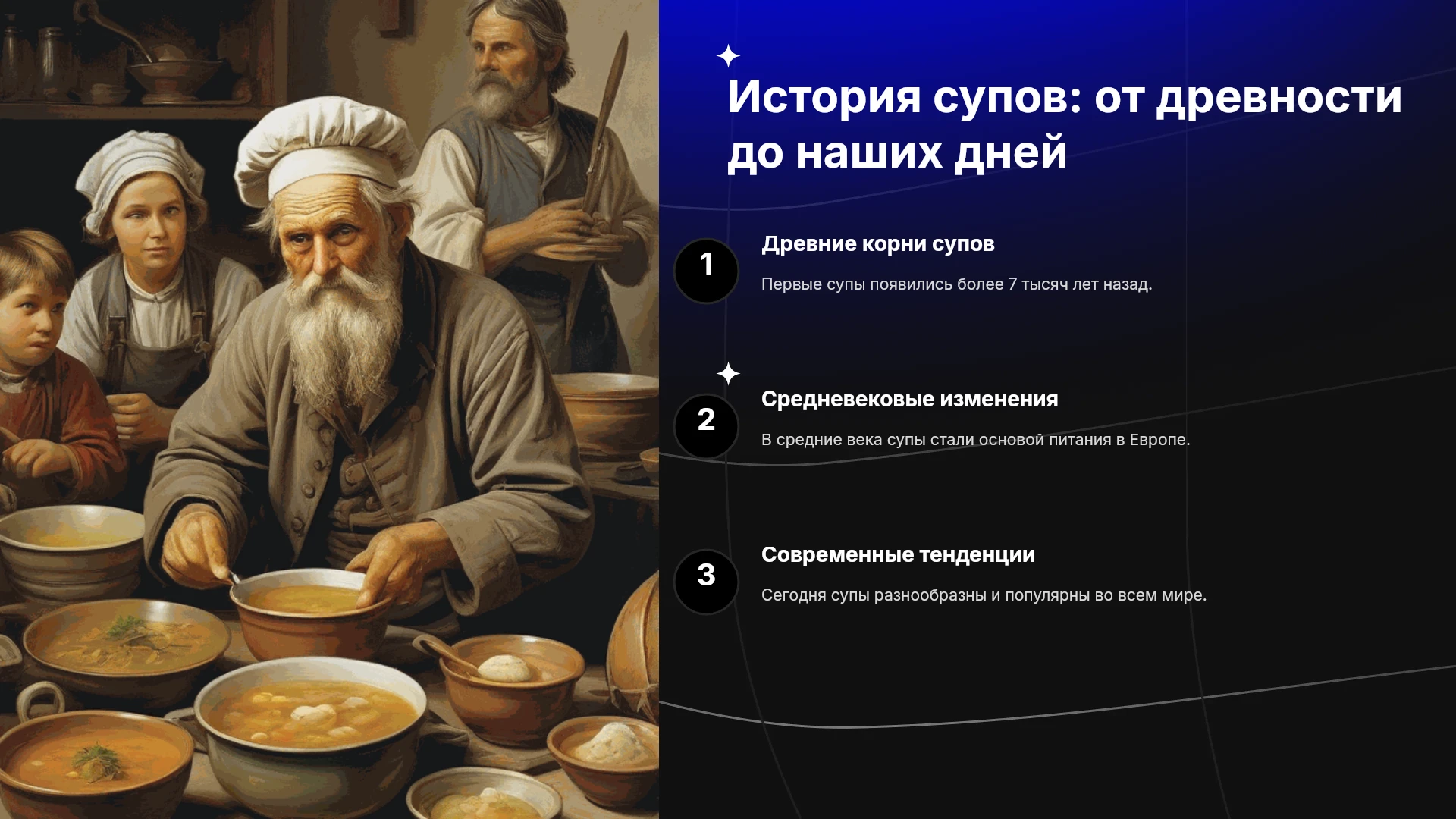 История супов: от древности до наших дней

1

Древние корни супов

Первые супы появились более 7 тысяч лет назад.

2

Средневековые изменения

В средние века супы стали основой питания в Европе.

3

Современные тенденции

Сегодня супы разнообразны и популярны во всем мире.